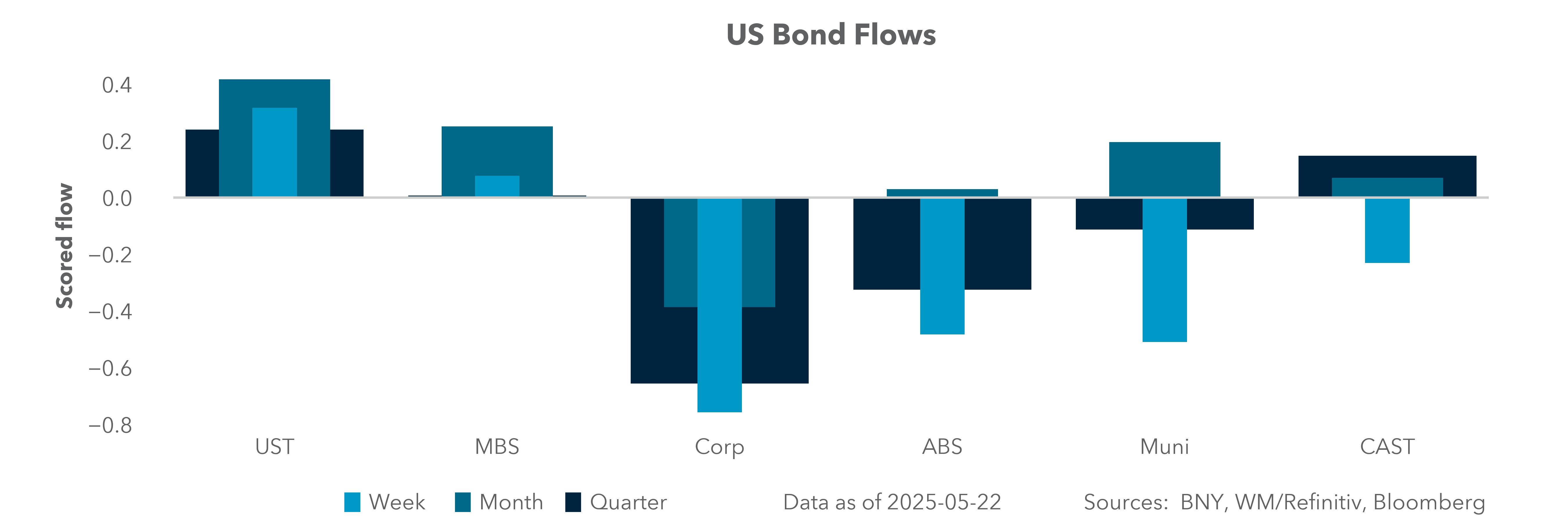 US Bond Flows

Scored flow

0.4
0.2
0.0
−0.2
−0.4
−0.6
−0.8

UST
MBS
Corp
ABS
Muni
CAST

Week Month Quarter
Data as of 2025-05-22
Sources: BNY, WM/Refinitiv, Bloomberg